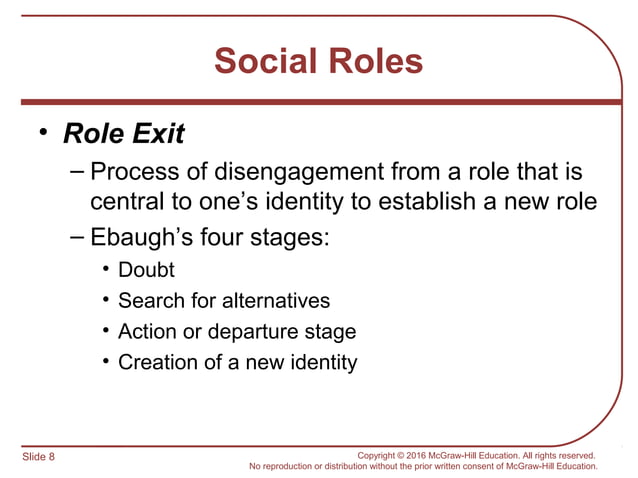 Social Roles

• Role Exit

– Process of disengagement from a role that is central to one's identity to establish a new role

– Ebaugh's four stages:

• Doubt

• Search for alternatives

• Action or departure stage

• Creation of a new identity

Slide 8

Copyright © 2016 McGraw-Hill Education. All rights reserved. No reproduction or distribution without the prior written consent of McGraw-Hill Education.